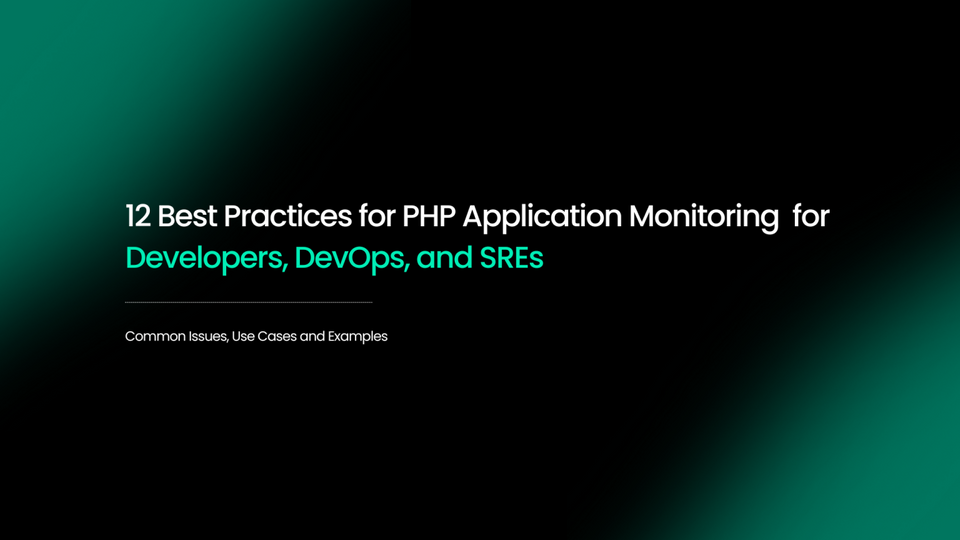 12 Best Practices for PHP Application Monitoring for Developers, DevOps, and SREs

Common Issues, Use Cases and Examples